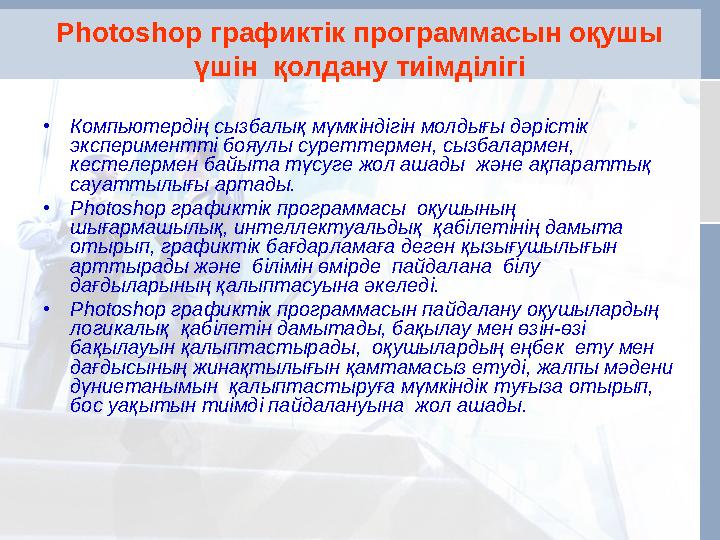 Photoshop графиктік программасын оқушы үшін қолдану тиімділігі

• Компьютердің сызбалық мүмкіндігін молдығы дәрістік экспериментті бояулы суреттермен, сызбалармен, кестелермен байыта түсуге жол ашады және ақпараттық сауаттылығы артады.
• Photoshop графиктік программасы оқушының шығармашылық, интеллектуальдық қабілетінің дамыта отырып, графиктік бағдарламаға деген қызығушылығын арттырады және білімін өмірде пайдалана білу дағдыларының қалыптасуына әкеледі.
• Photoshop графиктік программасын пайдалану оқушылардың логикалық қабілетін дамытады, бақылау мен өзін-өзі бақылауын қалыптастырады, оқушылардың еңбек ету мен дағдысының жинақтылығын қамтамасыз етуді, жалпы мәдени дүниетанымын қалыптастыруға мүмкіндік туғыза отырып, бос уақытын тиімді пайдалануына жол ашады.